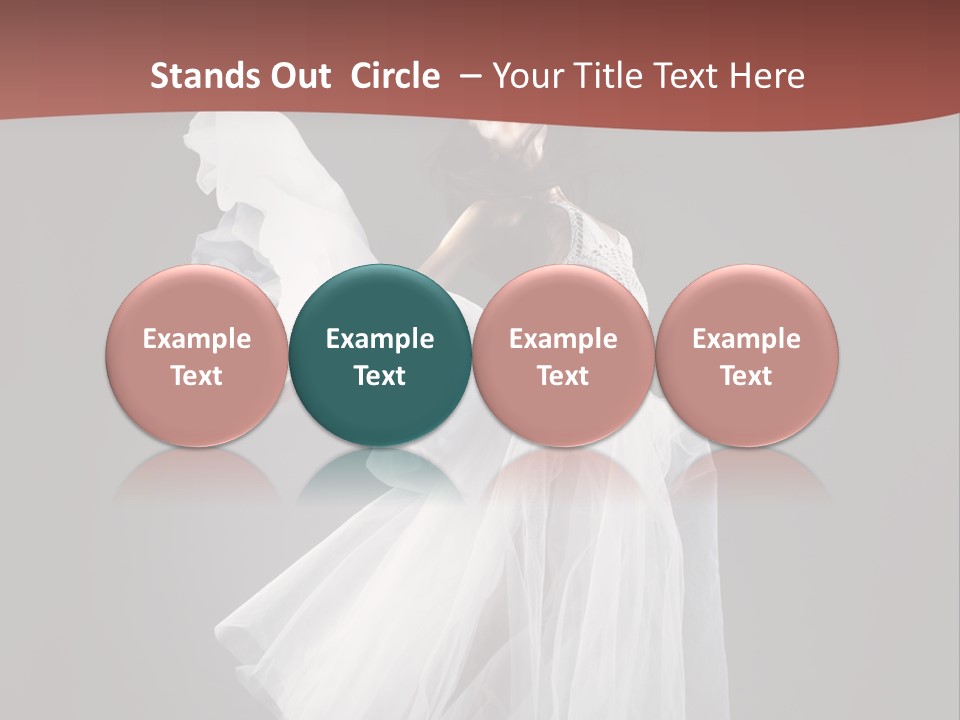 Stands Out Circle – Your Title Text Here

Example Text

Example Text

Example Text

Example Text